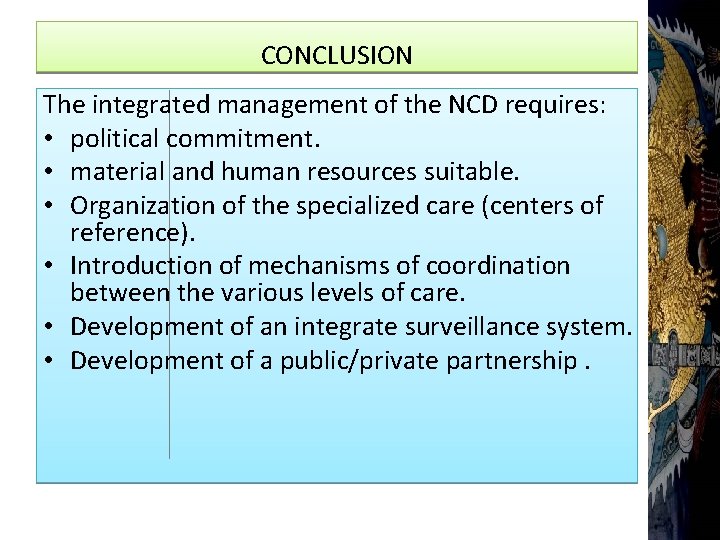 CONCLUSION

The integrated management of the NCD requires:
• political commitment.
• material and human resources suitable.
• Organization of the specialized care (centers of reference).
• Introduction of mechanisms of coordination between the various levels of care.
• Development of an integrate surveillance system.
• Development of a public/private partnership .